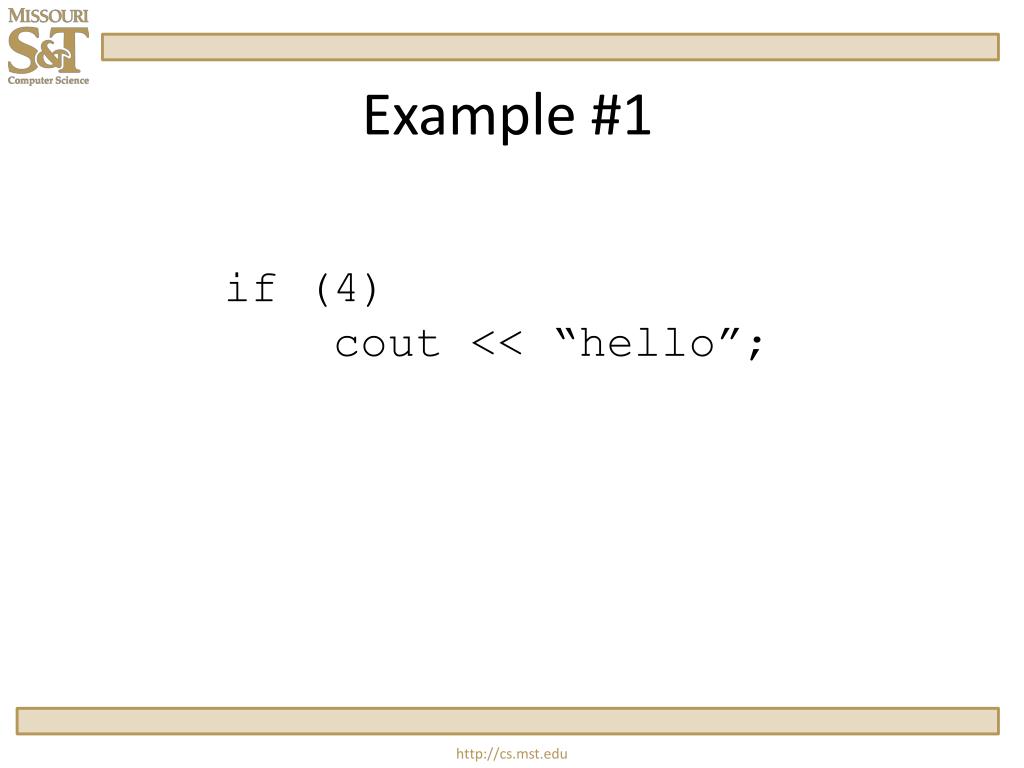 MISSOURI
S&T
Computer Science

Example #1

if (4)
    cout << “hello”;

http://cs.mst.edu